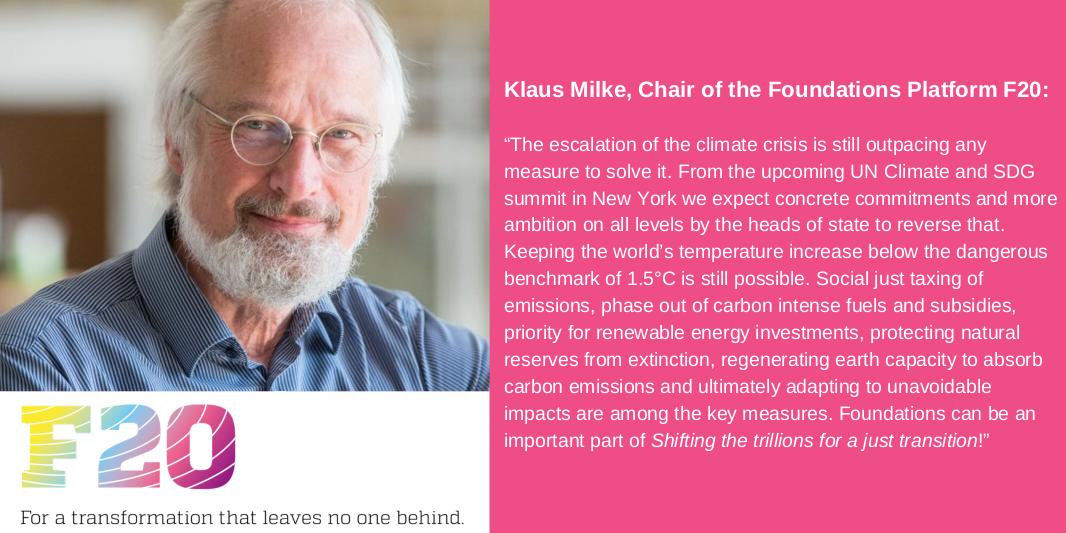 F20

For a transformation that leaves no one behind.

Klaus Milke, Chair of the Foundations Platform F20:

“The escalation of the climate crisis is still outpacing any measure to solve it. From the upcoming UN Climate and SDG summit in New York we expect concrete commitments and more ambition on all levels by the heads of state to reverse that. Keeping the world’s temperature increase below the dangerous benchmark of 1.5°C is still possible. Social just taxing of emissions, phase out of carbon intense fuels and subsidies, priority for renewable energy investments, protecting natural reserves from extinction, regenerating earth capacity to absorb carbon emissions and ultimately adapting to unavoidable impacts are among the key measures. Foundations can be an important part of Shifting the trillions for a just transition!”